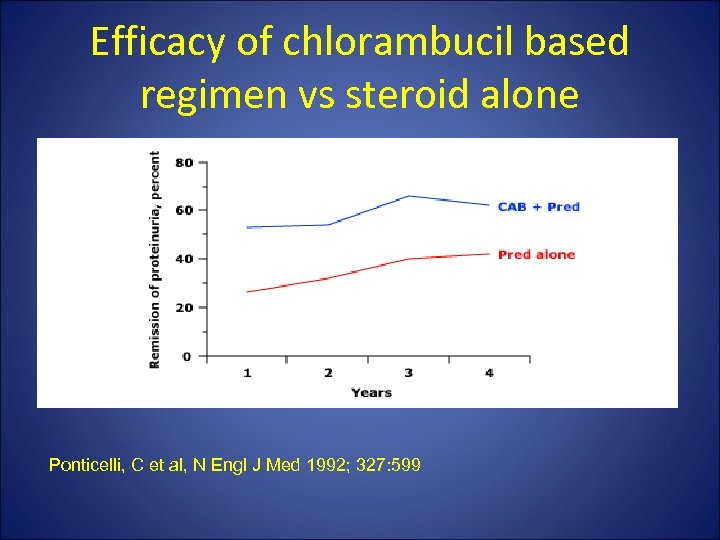 Efficacy of chlorambucil based regimen vs steroid alone

Remission of proteinuria, percent

80
60
40
20
0

CAB + Pred
Pred alone

1
2
3
4

Years

Ponticelli, C et al, N Engl J Med 1992; 327:599